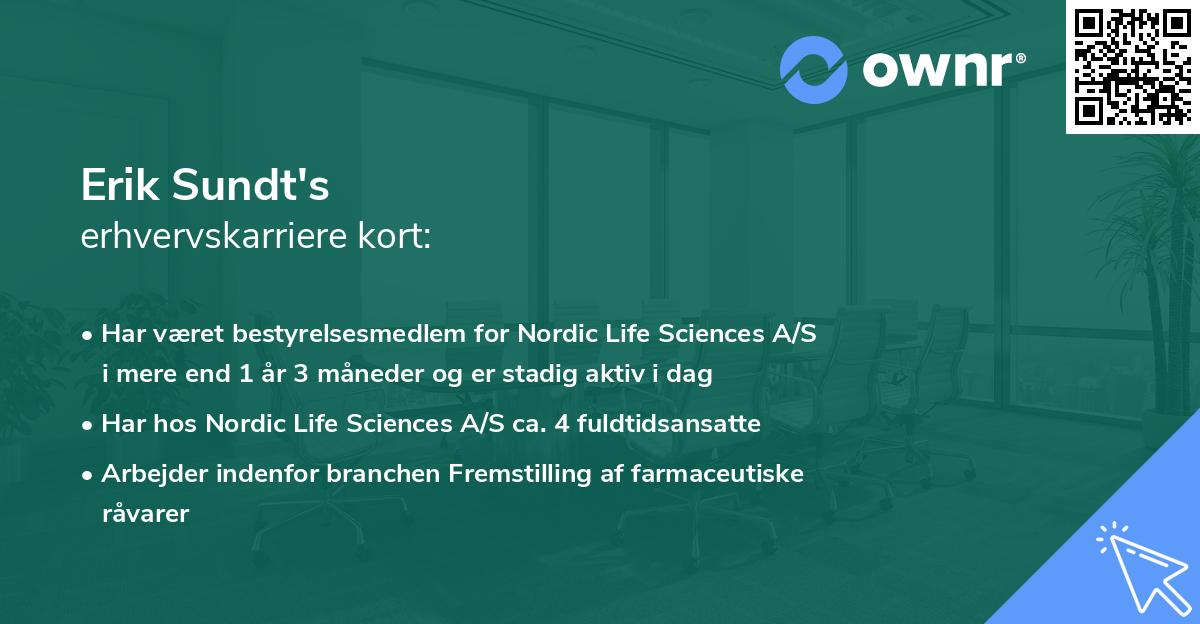 ownr®

Erik Sundt's
erhvervskarriere kort:

• Har været bestyrelsesmedlem for Nordic Life Sciences A/S i mere end 1 år 3 måneder og er stadig aktiv i dag
• Har hos Nordic Life Sciences A/S ca. 4 fuldtidsansatte
• Arbejder indenfor branchen Fremstilling af farmaceutiske råvarer